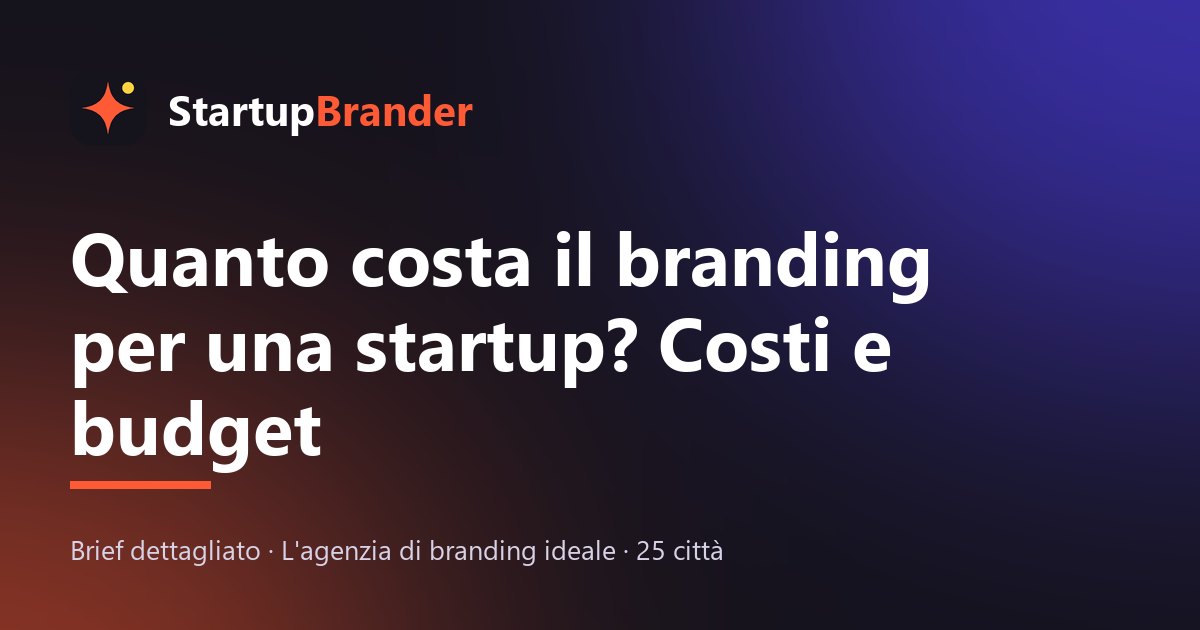 StartupBrander

Quanto costa il branding per una startup? Costi e budget

Brief dettagliato · L'agenzia di branding ideale · 25 città